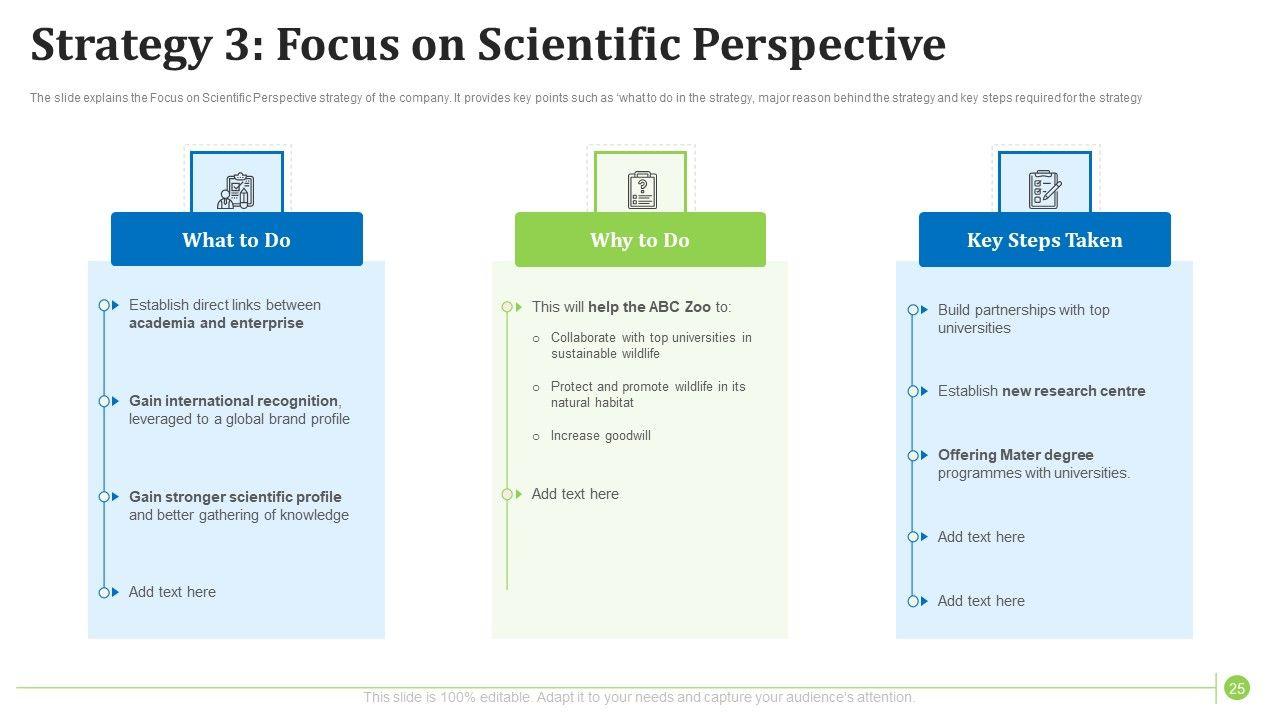 Strategy 3: Focus on Scientific Perspective

The slide explains the Focus on Scientific Perspective strategy of the company. It provides key points such as 'what to do in the strategy, major reason behind the strategy and key steps required for the strategy

What to Do

Establish direct links between academia and enterprise

Gain international recognition, leveraged to a global brand profile

Gain stronger scientific profile and better gathering of knowledge

Add text here

Why to Do

This will help the ABC Zoo to:

o Collaborate with top universities in sustainable wildlife

o Protect and promote wildlife in its natural habitat

o Increase goodwill

Add text here

Key Steps Taken

Build partnerships with top universities

Establish new research centre

Offering Mater degree programmes with universities.

Add text here

Add text here

This slide is 100% editable. Adapt it to your needs and capture your audience's attention.

25